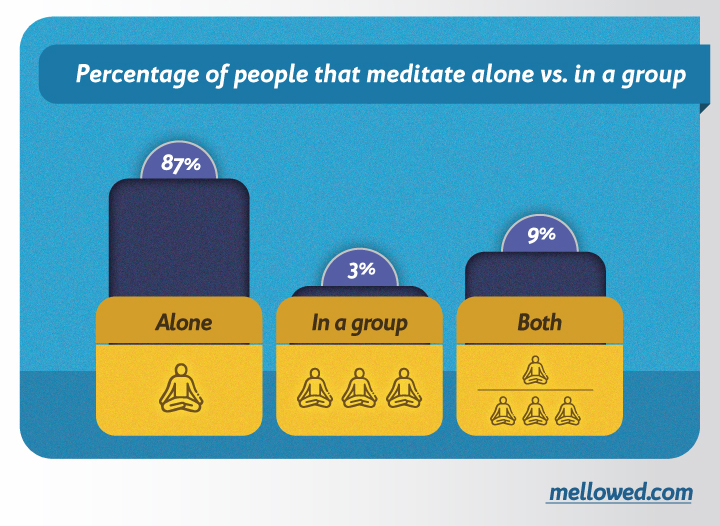 Percentage of people that meditate alone vs. in a group

87%

Alone

3%

In a group

9%

Both

mellowed.com